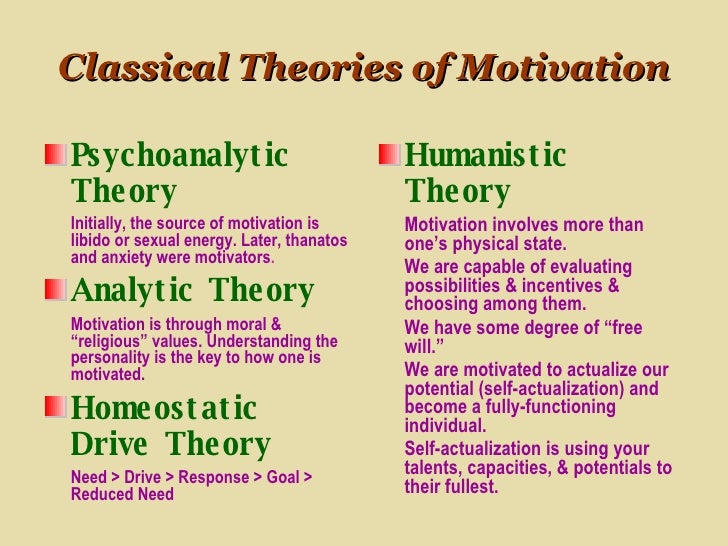 Classical Theories of Motivation

Psychoanalytic Theory

Initially, the source of motivation is libido or sexual energy. Later, thanatos and anxiety were motivators.

Analytic Theory

Motivation is through moral & “religious” values. Understanding the personality is the key to how one is motivated.

Homeostatic Drive Theory

Need > Drive > Response > Goal > Reduced Need

Humanistic Theory

Motivation involves more than one’s physical state.

We are capable of evaluating possibilities & incentives & choosing among them.

We have some degree of “free will.”

We are motivated to actualize our potential (self-actualization) and become a fully-functioning individual.

Self-actualization is using your talents, capacities, & potentials to their fullest.